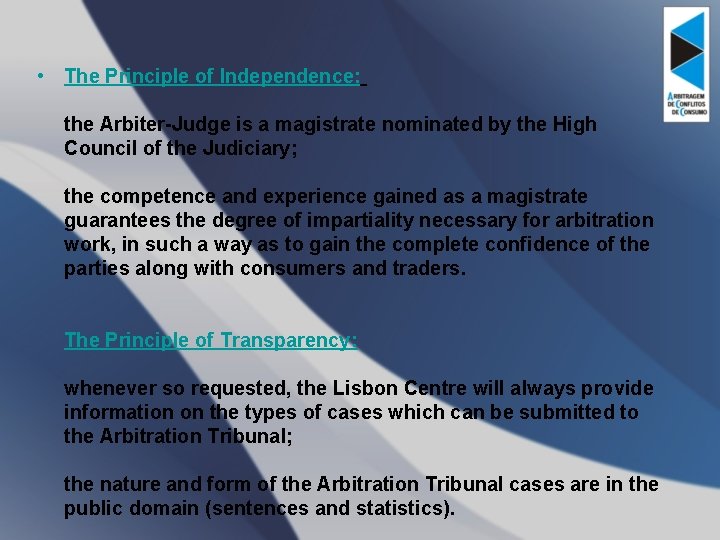 ARBITRAGEM DE CONFLITOS DE CONSUMO

• The Principle of Independence:

the Arbiter-Judge is a magistrate nominated by the High Council of the Judiciary;

the competence and experience gained as a magistrate guarantees the degree of impartiality necessary for arbitration work, in such a way as to gain the complete confidence of the parties along with consumers and traders.

The Principle of Transparency:

whenever so requested, the Lisbon Centre will always provide information on the types of cases which can be submitted to the Arbitration Tribunal;

the nature and form of the Arbitration Tribunal cases are in the public domain (sentences and statistics).